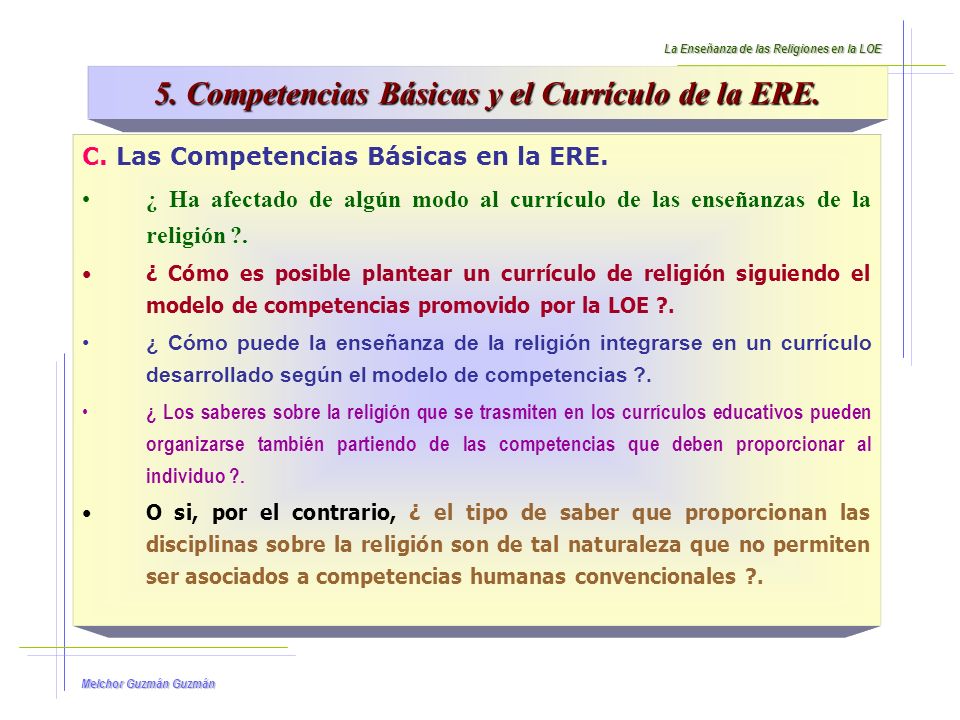 La Enseñanza de las Religiones en la LOE

5. Competencias Básicas y el Currículo de la ERE.

C. Las Competencias Básicas en la ERE.

• ¿ Ha afectado de algún modo al currículo de las enseñanzas de la religión ?.

• ¿ Cómo es posible plantear un currículo de religión siguiendo el modelo de competencias promovido por la LOE ?.

• ¿ Cómo puede la enseñanza de la religión integrarse en un currículo desarrollado según el modelo de competencias ?.

• ¿ Los saberes sobre la religión que se trasmiten en los currículos educativos pueden organizarse también partiendo de las competencias que deben proporcionar al individuo ?.

• O si, por el contrario, ¿ el tipo de saber que proporcionan las disciplinas sobre la religión son de tal naturaleza que no permiten ser asociados a competencias humanas convencionales ?.

Melchor Guzmán Guzmán